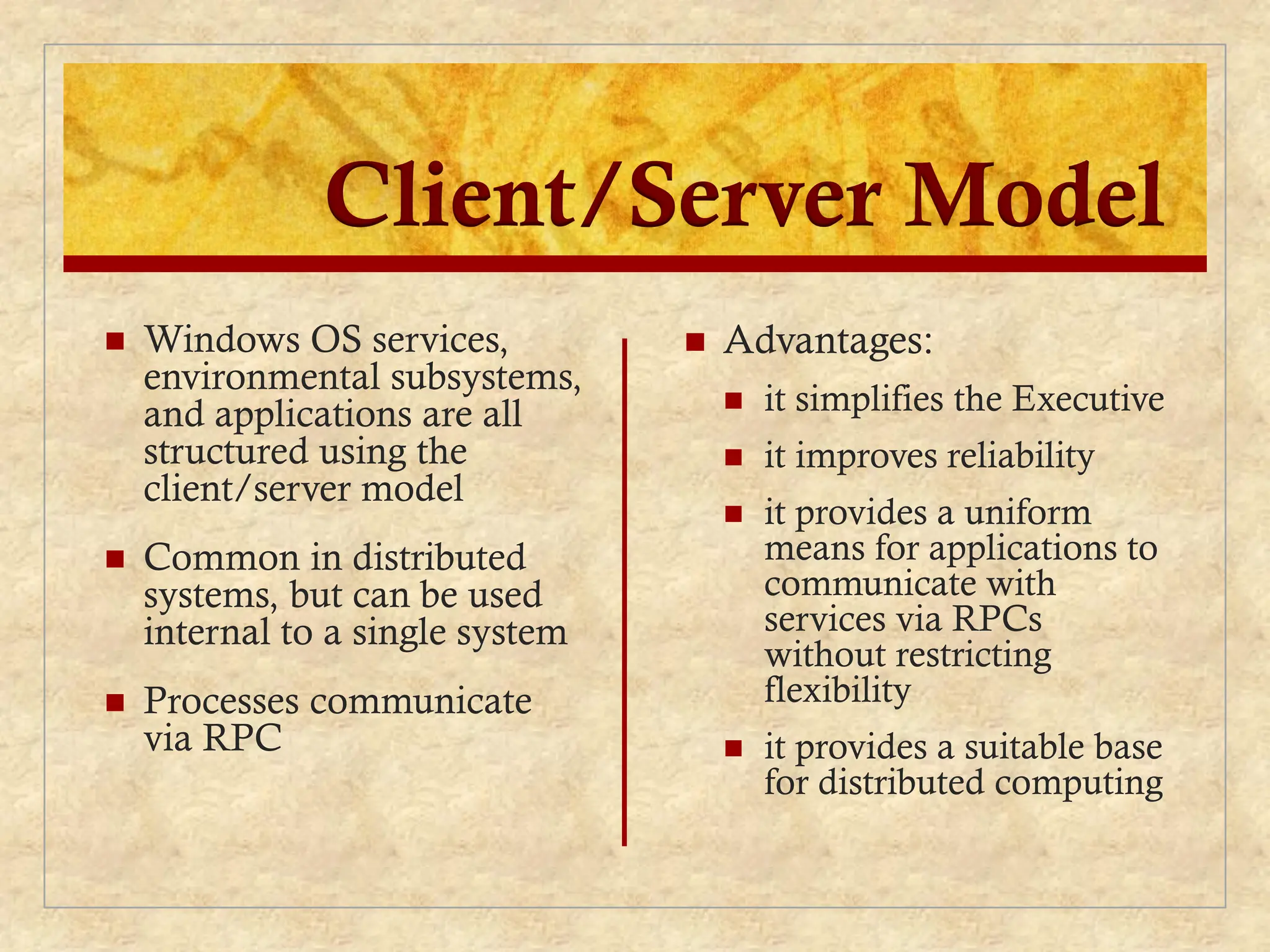 Client/Server Model

- Windows OS services, environmental subsystems, and applications are all structured using the client/server model
- Common in distributed systems, but can be used internal to a single system
- Processes communicate via RPC

- Advantages:
  - it simplifies the Executive
  - it improves reliability
  - it provides a uniform means for applications to communicate with services via RPCs without restricting flexibility
  - it provides a suitable base for distributed computing